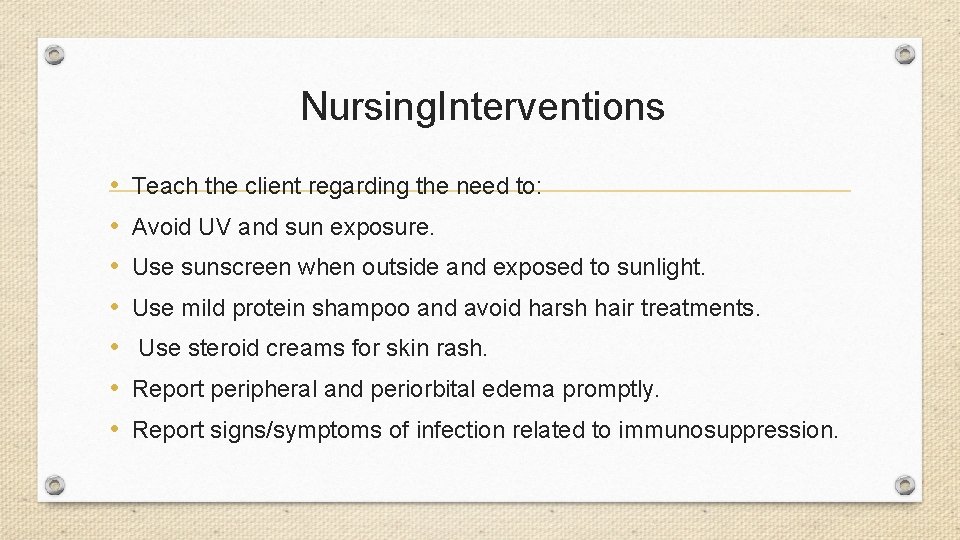 NursingInterventions

• Teach the client regarding the need to:
• Avoid UV and sun exposure.
• Use sunscreen when outside and exposed to sunlight.
• Use mild protein shampoo and avoid harsh hair treatments.
• Use steroid creams for skin rash.
• Report peripheral and periorbital edema promptly.
• Report signs/symptoms of infection related to immunosuppression.